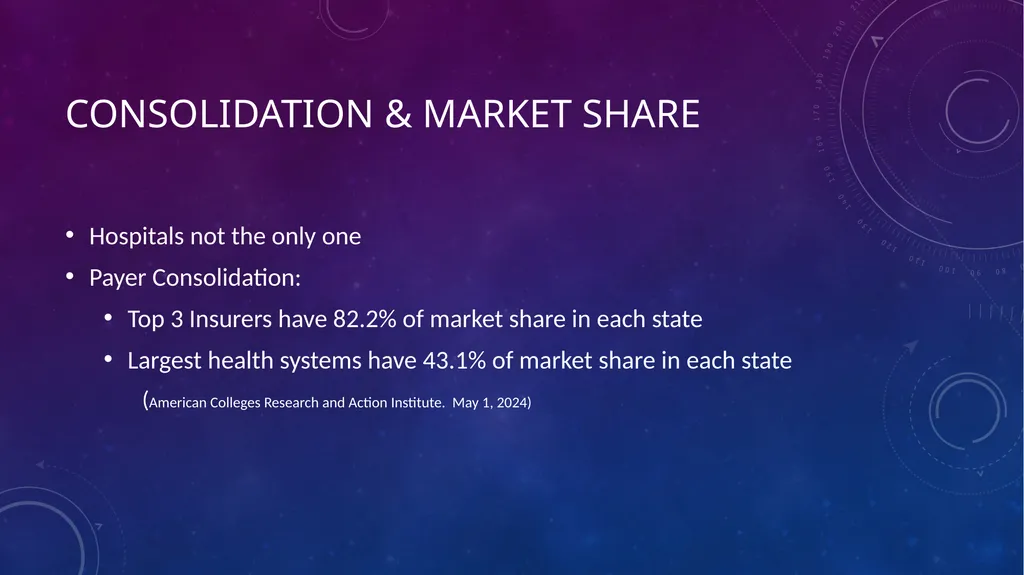 CONSOLIDATION & MARKET SHARE

• Hospitals not the only one
• Payer Consolidation:
  • Top 3 Insurers have 82.2% of market share in each state
  • Largest health systems have 43.1% of market share in each state

(American Colleges Research and Action Institute. May 1, 2024)